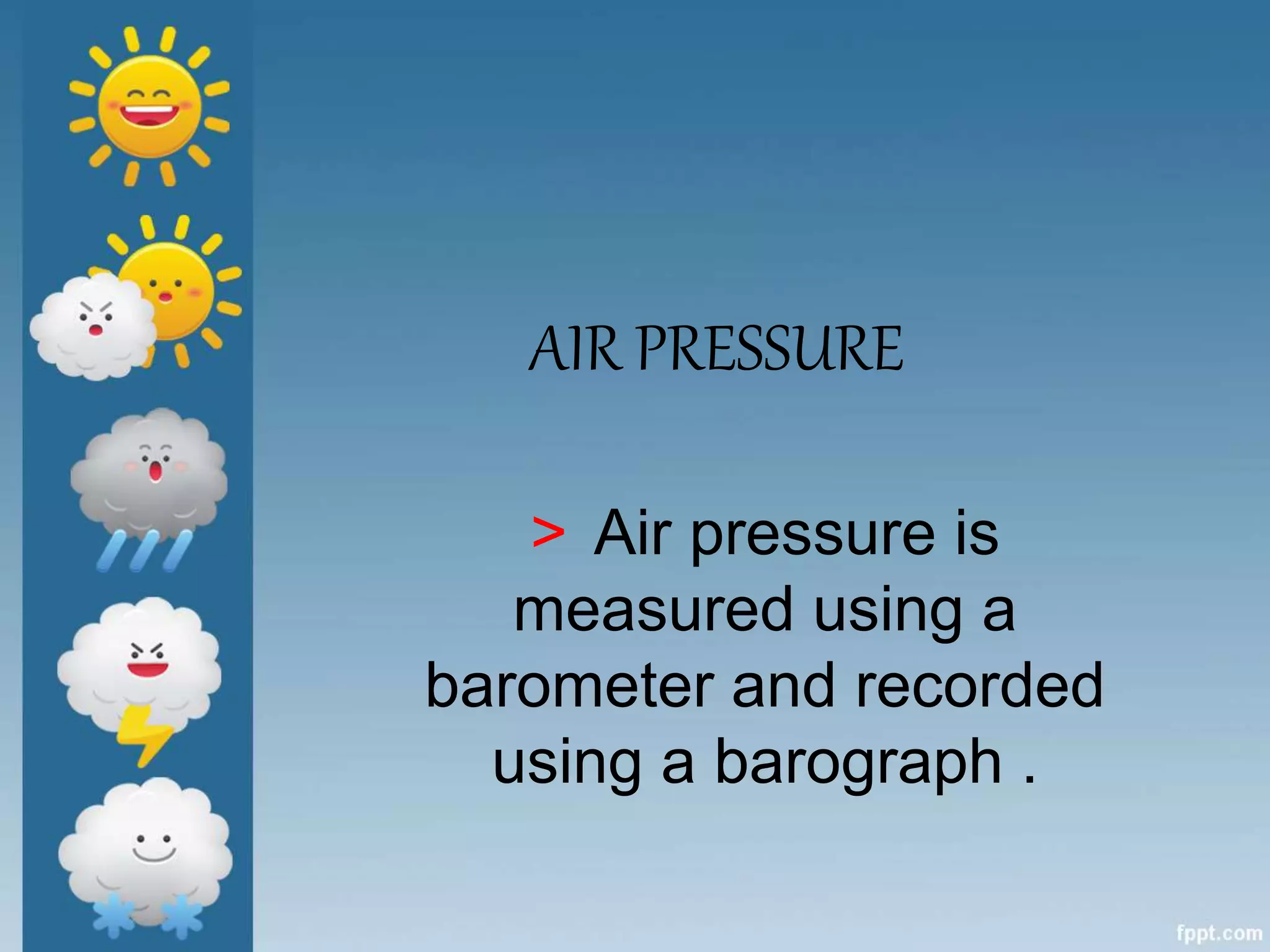 AIR PRESSURE

> Air pressure is measured using a barometer and recorded using a barograph .

fppt.com